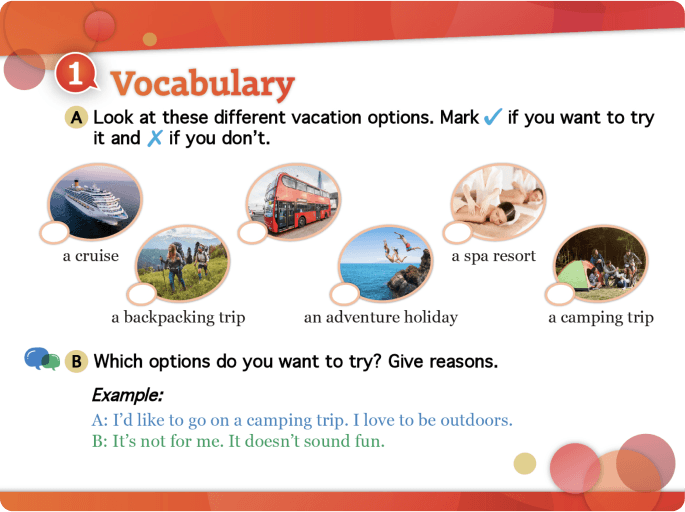 1 Vocabulary

A Look at these different vacation options. Mark ✓ if you want to try it and ✗ if you don't.

a cruise

a backpacking trip

an adventure holiday

a spa resort

a camping trip

B Which options do you want to try? Give reasons.

Example:

A: I'd like to go on a camping trip. I love to be outdoors.

B: It's not for me. It doesn't sound fun.